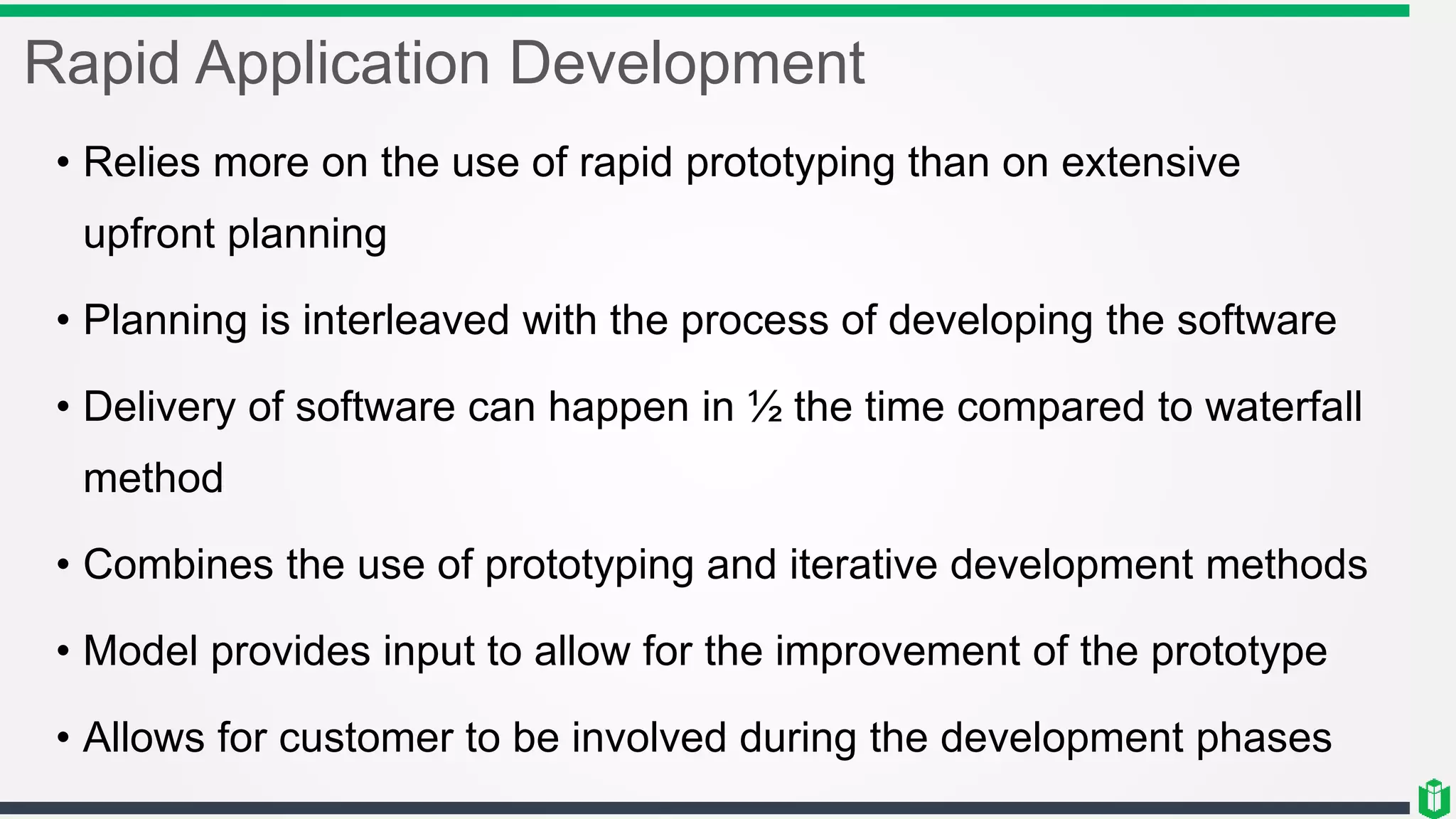 Rapid Application Development

• Relies more on the use of rapid prototyping than on extensive upfront planning

• Planning is interleaved with the process of developing the software

• Delivery of software can happen in ½ the time compared to waterfall method

• Combines the use of prototyping and iterative development methods

• Model provides input to allow for the improvement of the prototype

• Allows for customer to be involved during the development phases